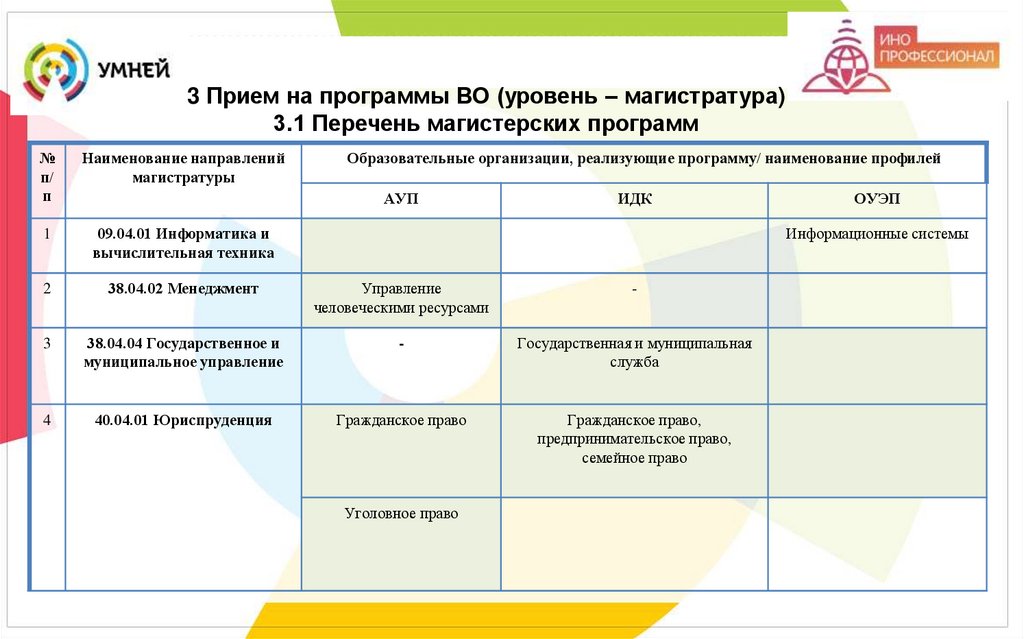 УМНЕЙ

ИНО ПРОФЕССИОНАЛ

3 Прием на программы ВО (уровень – магистратура)
3.1 Перечень магистерских программ

| № п/п | Наименование направлений магистратуры | Образовательные организации, реализующие программу/ наименование профилей | | |
|---|---|---|---|---|
| | | АУП | ИДК | ОУЭП |
| 1 | 09.04.01 Информатика и вычислительная техника | | | Информационные системы |
| 2 | 38.04.02 Менеджмент | Управление человеческими ресурсами | - | |
| 3 | 38.04.04 Государственное и муниципальное управление | - | Государственная и муниципальная служба | |
| 4 | 40.04.01 Юриспруденция | Гражданское право | Гражданское право, предпринимательское право, семейное право | |
| | | Уголовное право | | |